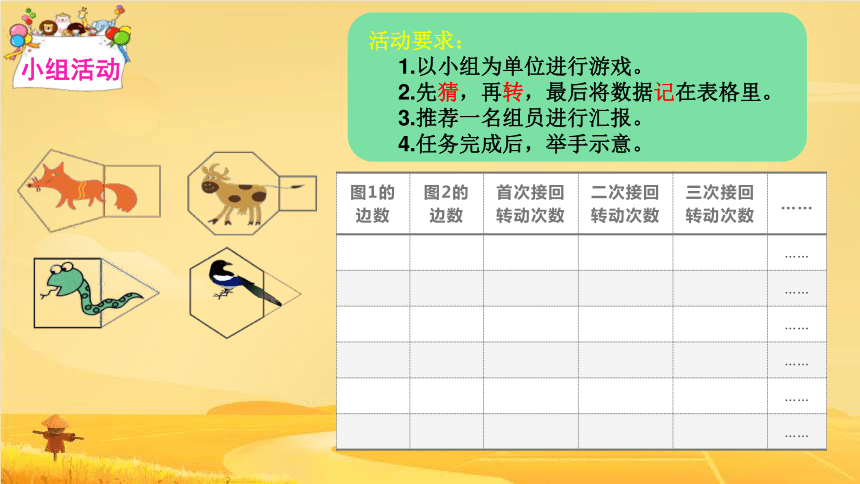 小组活动

活动要求：
1.以小组为单位进行游戏。
2.先猜，再转，最后将数据记在表格里。
3.推荐一名组员进行汇报。
4.任务完成后，举手示意。

| 图1的边数 | 图2的边数 | 首次接回转动次数 | 二次接回转动次数 | 三次接回转动次数 | …… |
|---|---|---|---|---|---|
| | | | | | …… |
| | | | | | …… |
| | | | | | …… |
| | | | | | …… |
| | | | | | …… |
| | | | | | …… |